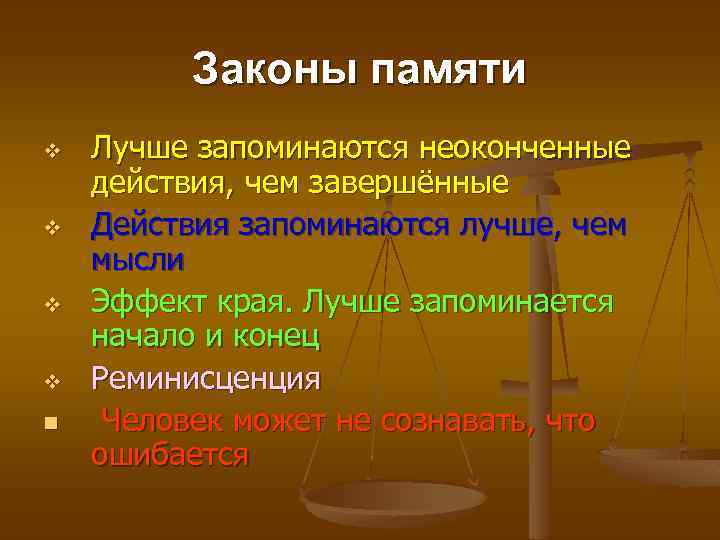 Законы памяти

❖ Лучше запоминаются неоконченные действия, чем завершённые

❖ Действия запоминаются лучше, чем мысли

❖ Эффект края. Лучше запоминается начало и конец

❖ Реминисценция

▪ Человек может не сознавать, что ошибается